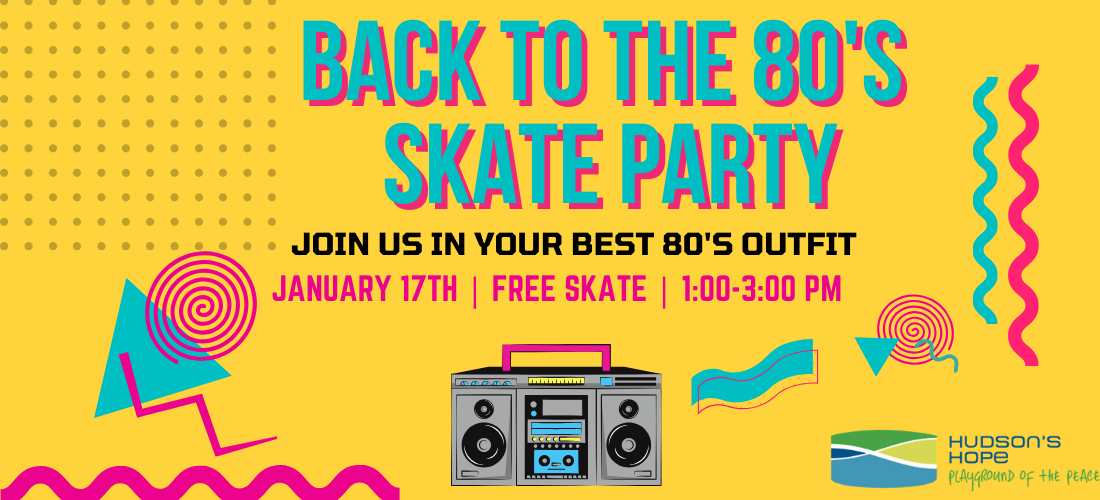 BACK TO THE 80'S SKATE PARTY

JOIN US IN YOUR BEST 80'S OUTFIT

JANUARY 17TH | FREE SKATE | 1:00-3:00 PM

HUDSON'S HOPE
PLAYGROUND OF THE PEACE